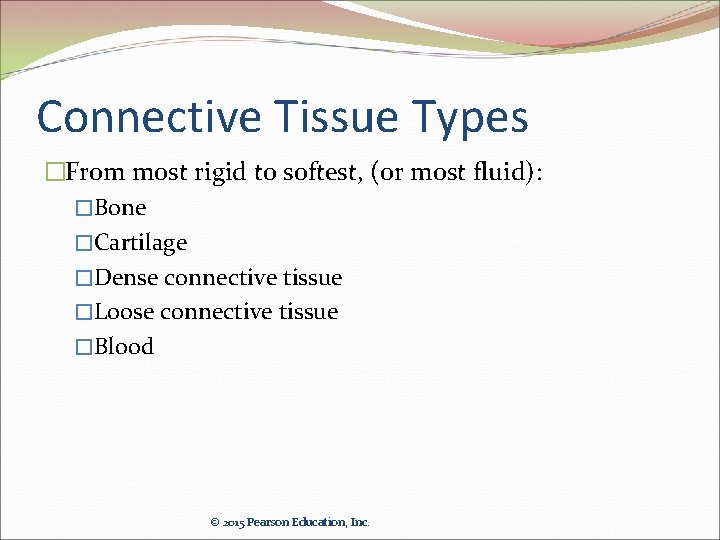 Connective Tissue Types

□From most rigid to softest, (or most fluid):

□Bone

□Cartilage

□Dense connective tissue

□Loose connective tissue

□Blood

© 2015 Pearson Education, Inc.